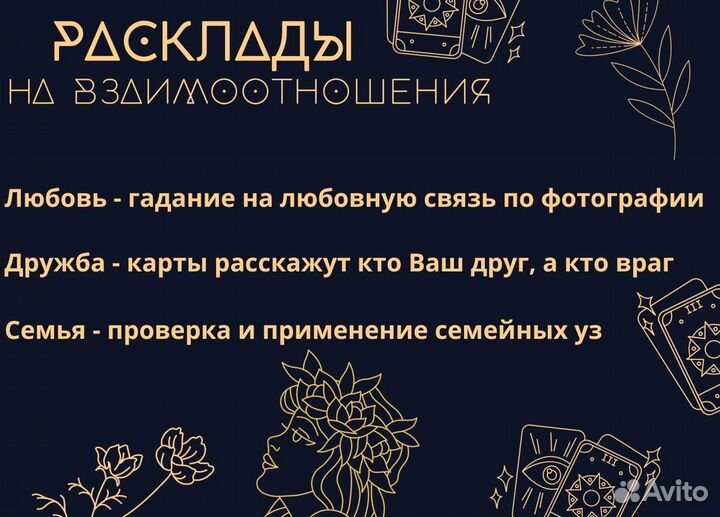 РАСКЛАДЫ
НА ВЗАИМООТНОШЕНИЯ

Любовь - гадание на любовную связь по фотографии

Дружба - карты расскажут кто Ваш друг, а кто враг

Семья - проверка и применение семейных уз

III

III

Avito